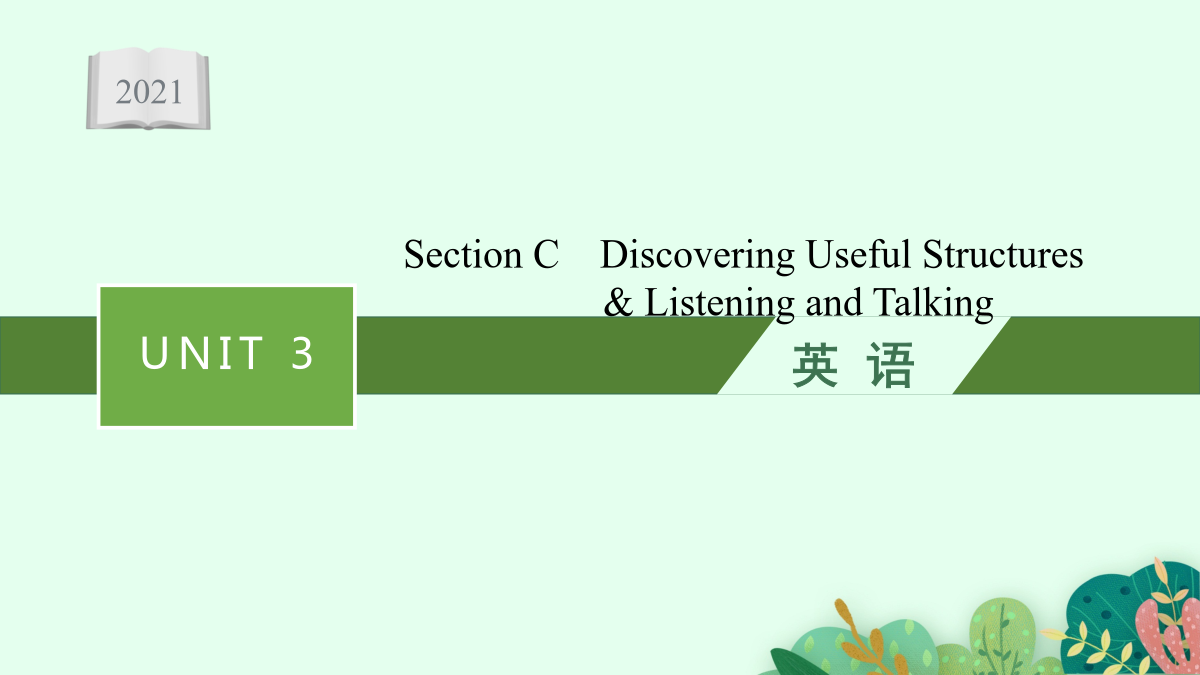 2021

Section C Discovering Useful Structures & Listening and Talking

UNIT 3

英 语